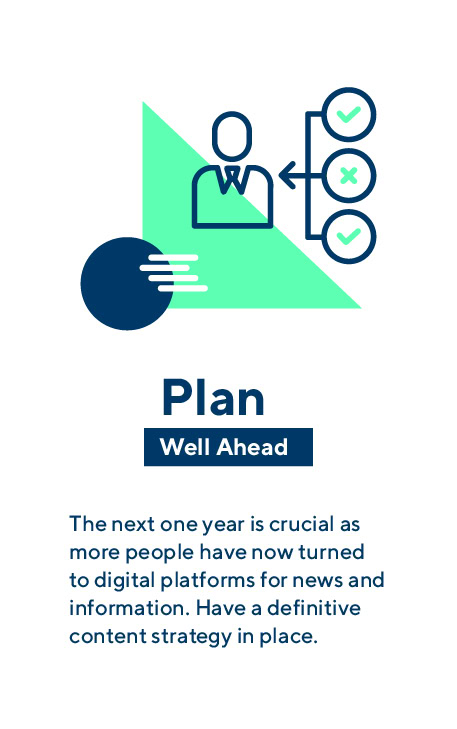 Plan

Well Ahead

The next one year is crucial as more people have now turned to digital platforms for news and information. Have a definitive content strategy in place.